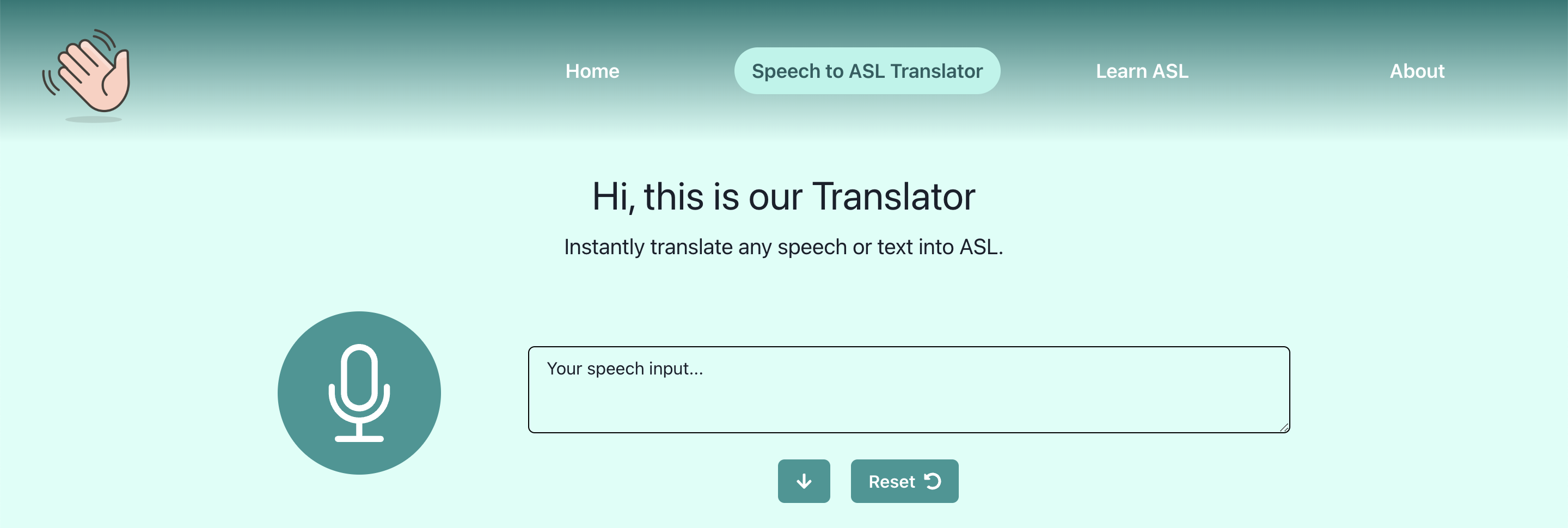 Home Speech to ASL Translator Learn ASL About

Hi, this is our Translator

Instantly translate any speech or text into ASL.

Your speech input...

Reset